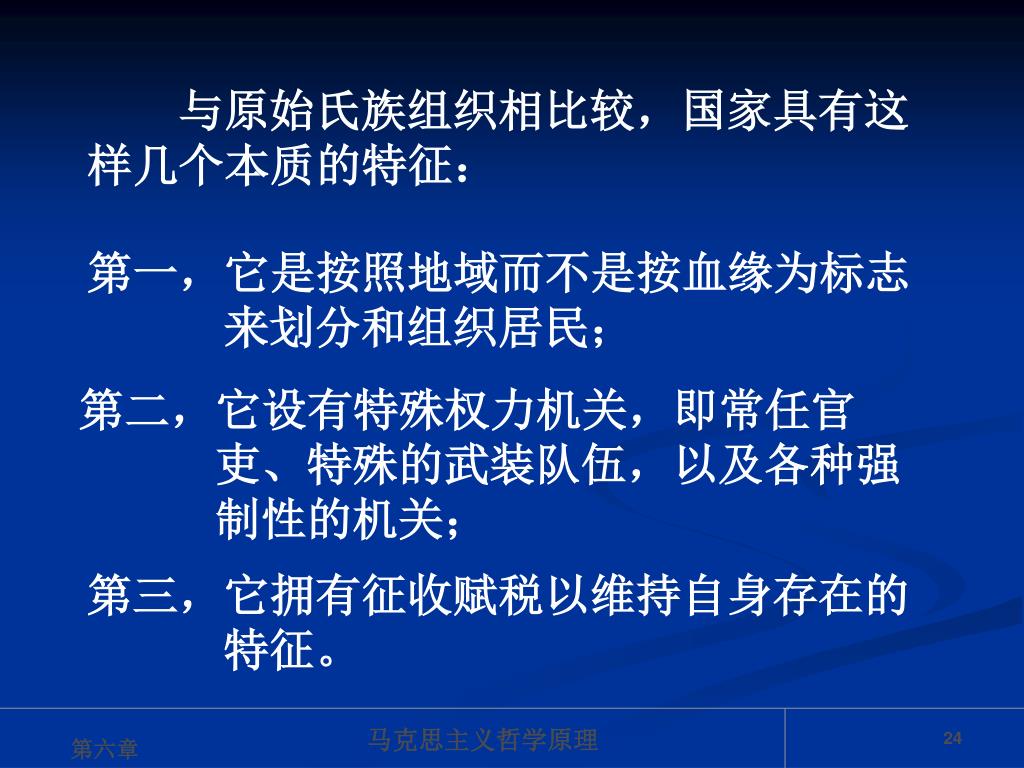 与原始氏族组织相比较，国家具有这样几个本质的特征：

第一，它是按照地域而不是按血缘为标志来划分和组织居民；

第二，它设有特殊权力机关，即常任官吏、特殊的武装队伍，以及各种强制性的机关；

第三，它拥有征收赋税以维持自身存在的特征。

第六章

马克思主义哲学原理

24